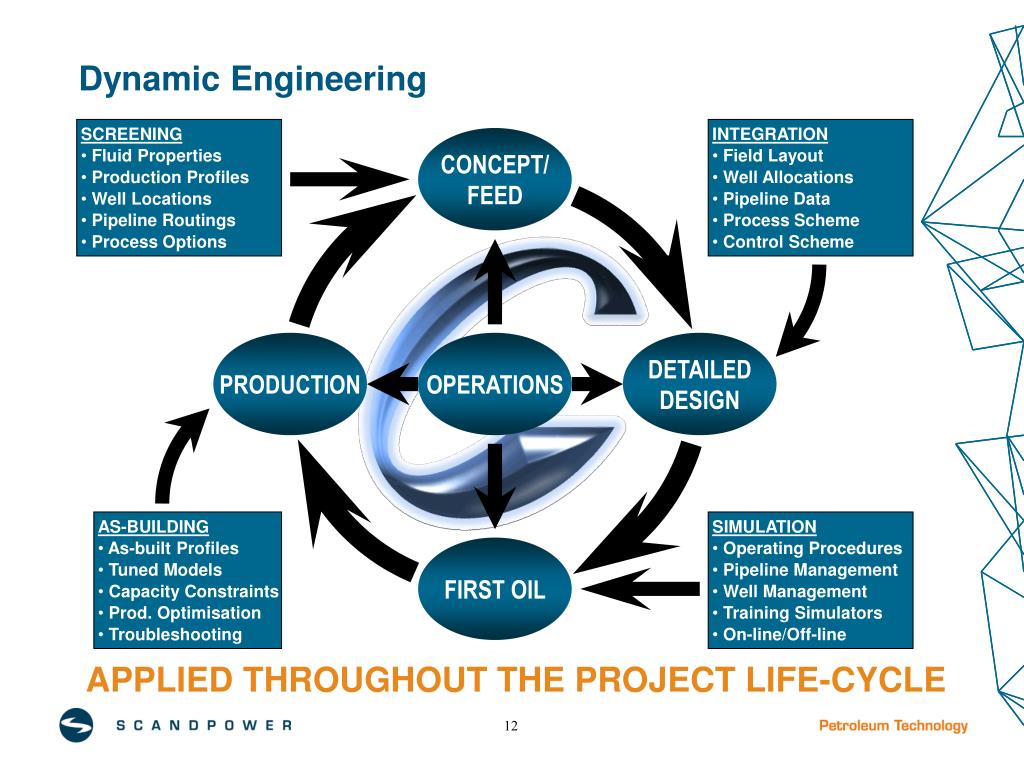 Dynamic Engineering

SCREENING
• Fluid Properties
• Production Profiles
• Well Locations
• Pipeline Routings
• Process Options

CONCEPT/ FEED

INTEGRATION
• Field Layout
• Well Allocations
• Pipeline Data
• Process Scheme
• Control Scheme

PRODUCTION

OPERATIONS

DETAILED DESIGN

AS-BUILDING
• As-built Profiles
• Tuned Models
• Capacity Constraints
• Prod. Optimisation
• Troubleshooting

FIRST OIL

SIMULATION
• Operating Procedures
• Pipeline Management
• Well Management
• Training Simulators
• On-line/Off-line

APPLIED THROUGHOUT THE PROJECT LIFE-CYCLE

SCANDPOWER

12

Petroleum Technology